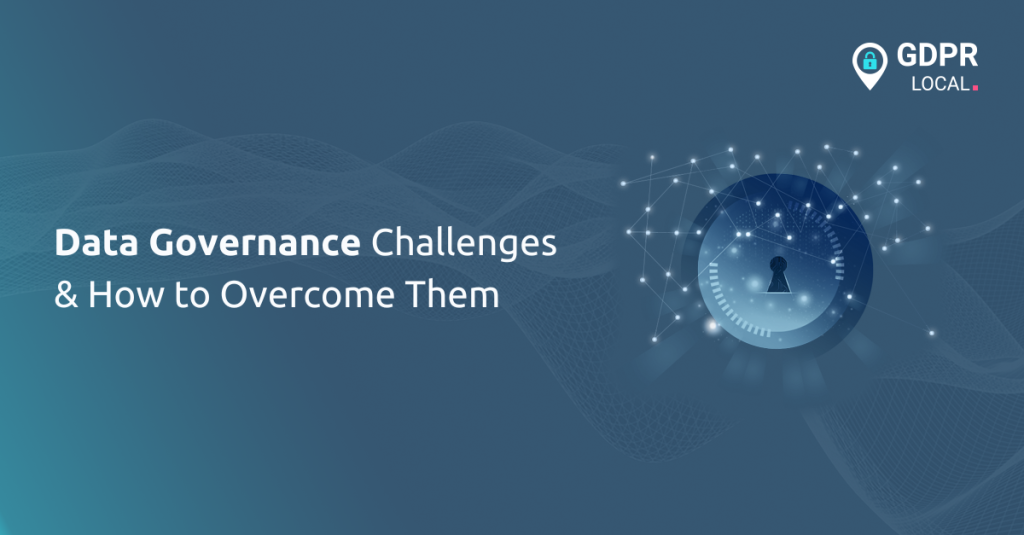 GDPR
LOCAL.

Data Governance Challenges & How to Overcome Them